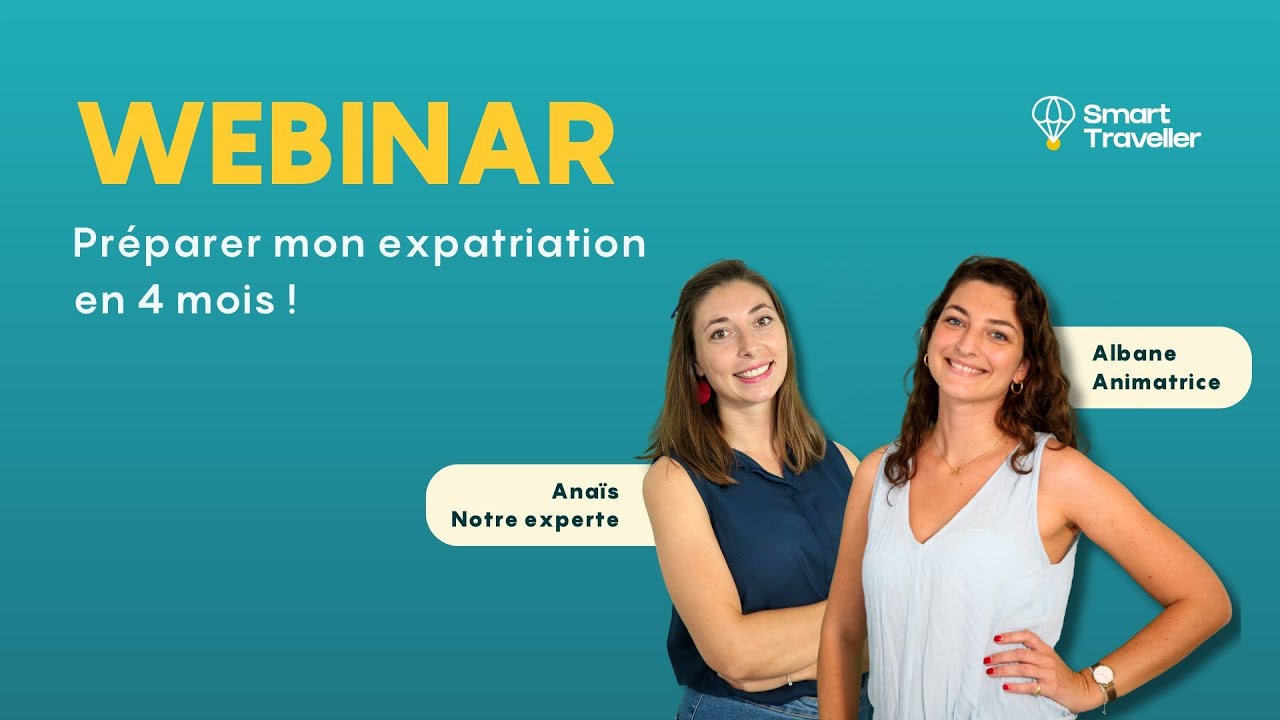 WEBINAR

Préparer mon expatriation en 4 mois !

Smart Traveller

Albane
Animatrice

Anaïs
Notre experte